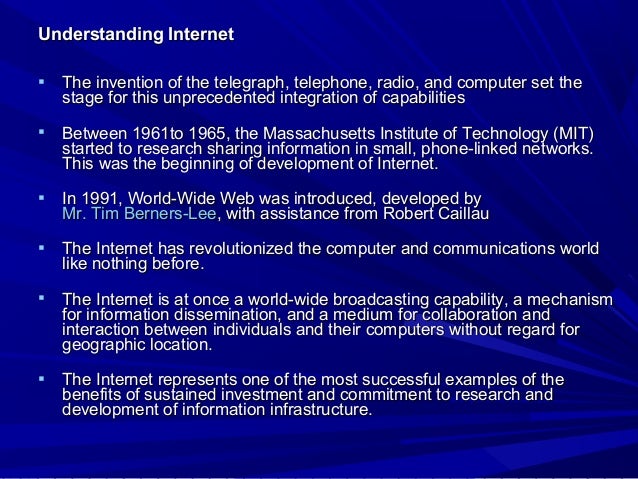 Understanding Internet

▪ The invention of the telegraph, telephone, radio, and computer set the stage for this unprecedented integration of capabilities

▪ Between 1961to 1965, the Massachusetts Institute of Technology (MIT) started to research sharing information in small, phone-linked networks. This was the beginning of development of Internet.

▪ In 1991, World-Wide Web was introduced, developed by Mr. Tim Berners-Lee, with assistance from Robert Caillau

▪ The Internet has revolutionized the computer and communications world like nothing before.

▪ The Internet is at once a world-wide broadcasting capability, a mechanism for information dissemination, and a medium for collaboration and interaction between individuals and their computers without regard for geographic location.

▪ The Internet represents one of the most successful examples of the benefits of sustained investment and commitment to research and development of information infrastructure.